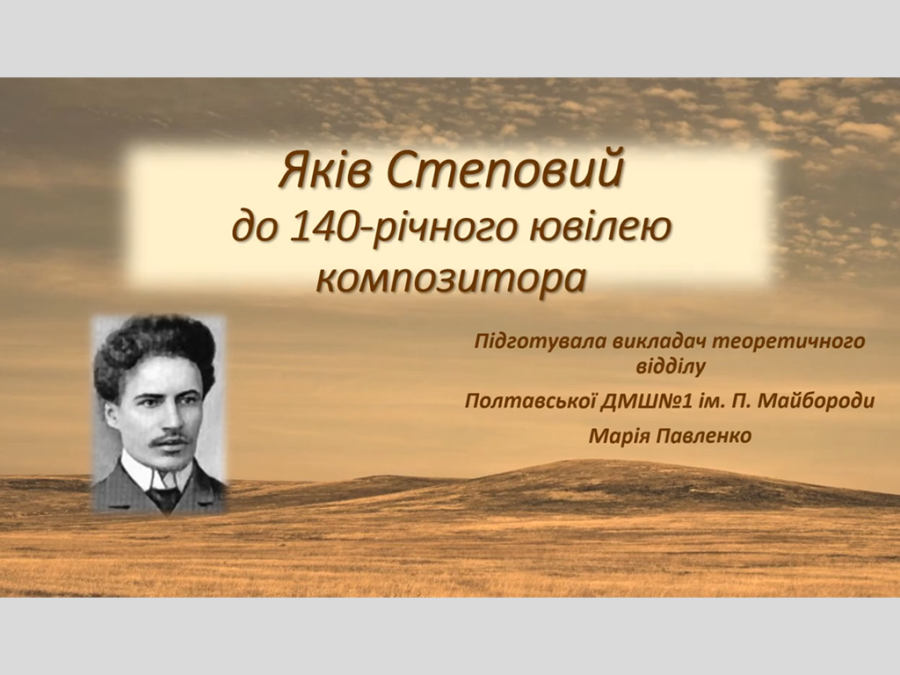 Яків Степовий
до 140-річного ювілею композитора

Підготувала викладач теоретичного відділу

Полтавської ДМШ№1 ім. П. Майбороди

Марія Павленко